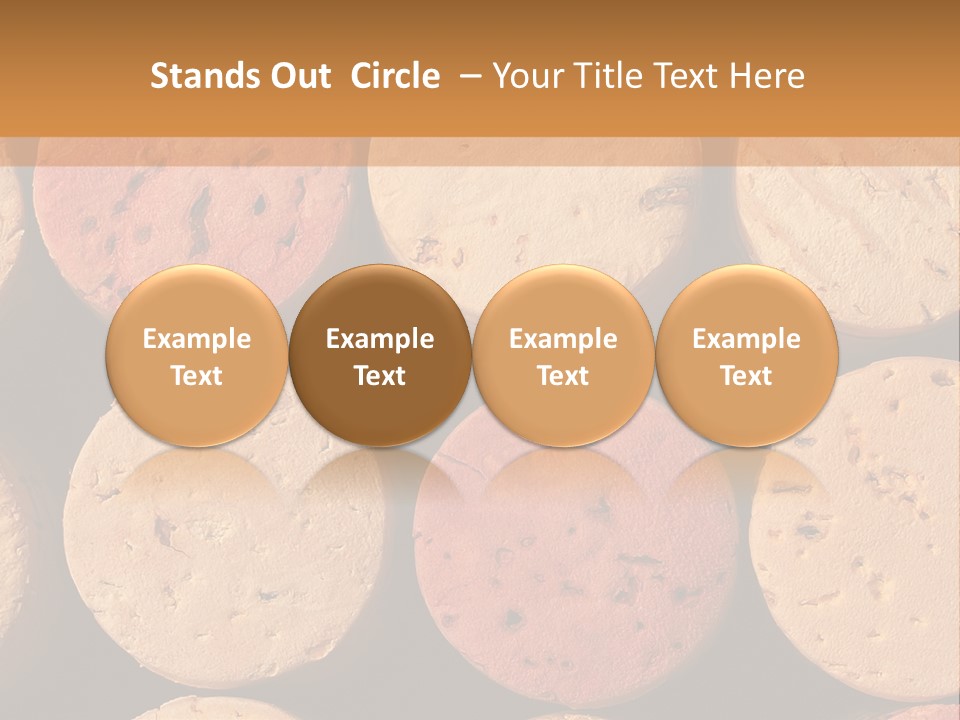 Stands Out Circle – Your Title Text Here

Example Text

Example Text

Example Text

Example Text